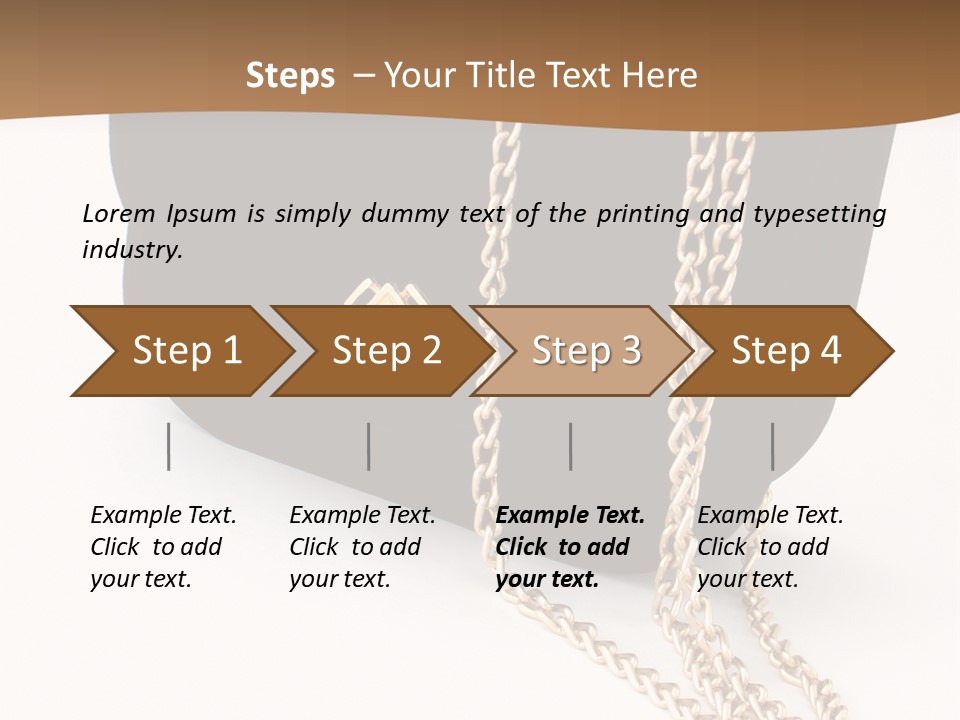 Steps – Your Title Text Here

Lorem Ipsum is simply dummy text of the printing and typesetting industry.

Step 1

Step 2

Step 3

Step 4

Example Text. Click to add your text.

Example Text. Click to add your text.

Example Text. Click to add your text.

Example Text. Click to add your text.